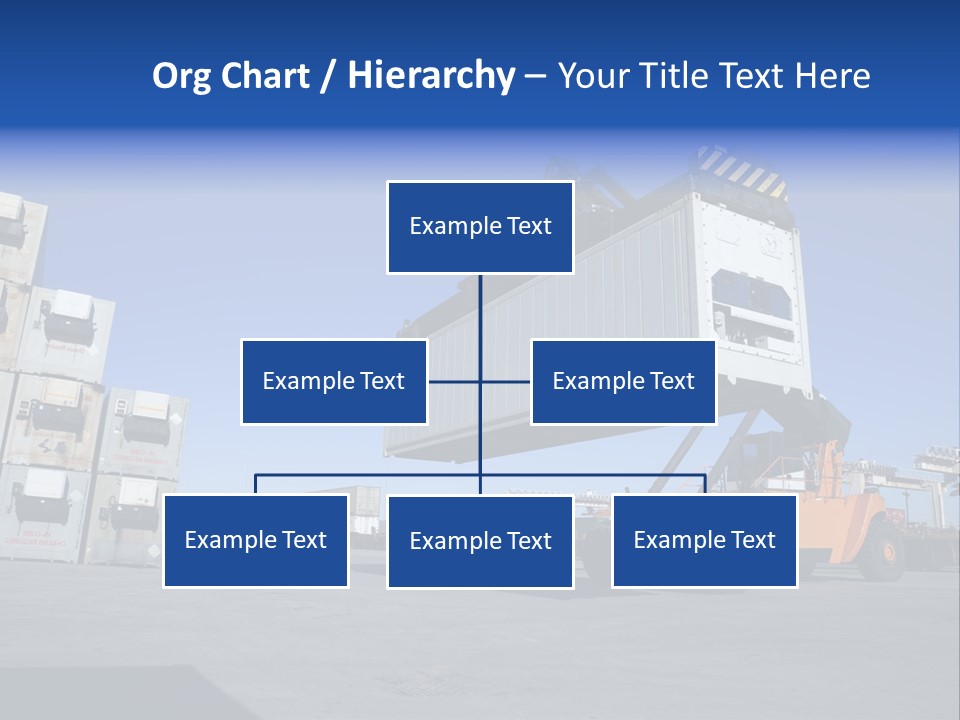 Org Chart / Hierarchy – Your Title Text Here

Example Text

Example Text

Example Text

Example Text

Example Text

Example Text